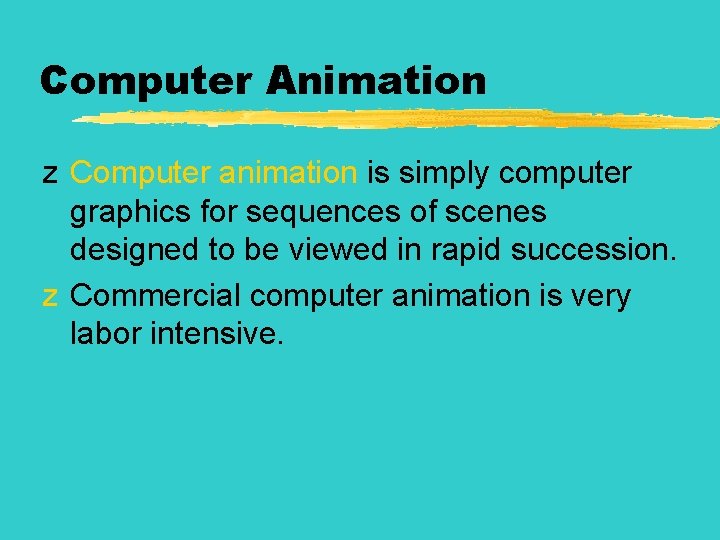 Computer Animation

z Computer animation is simply computer graphics for sequences of scenes designed to be viewed in rapid succession.

z Commercial computer animation is very labor intensive.